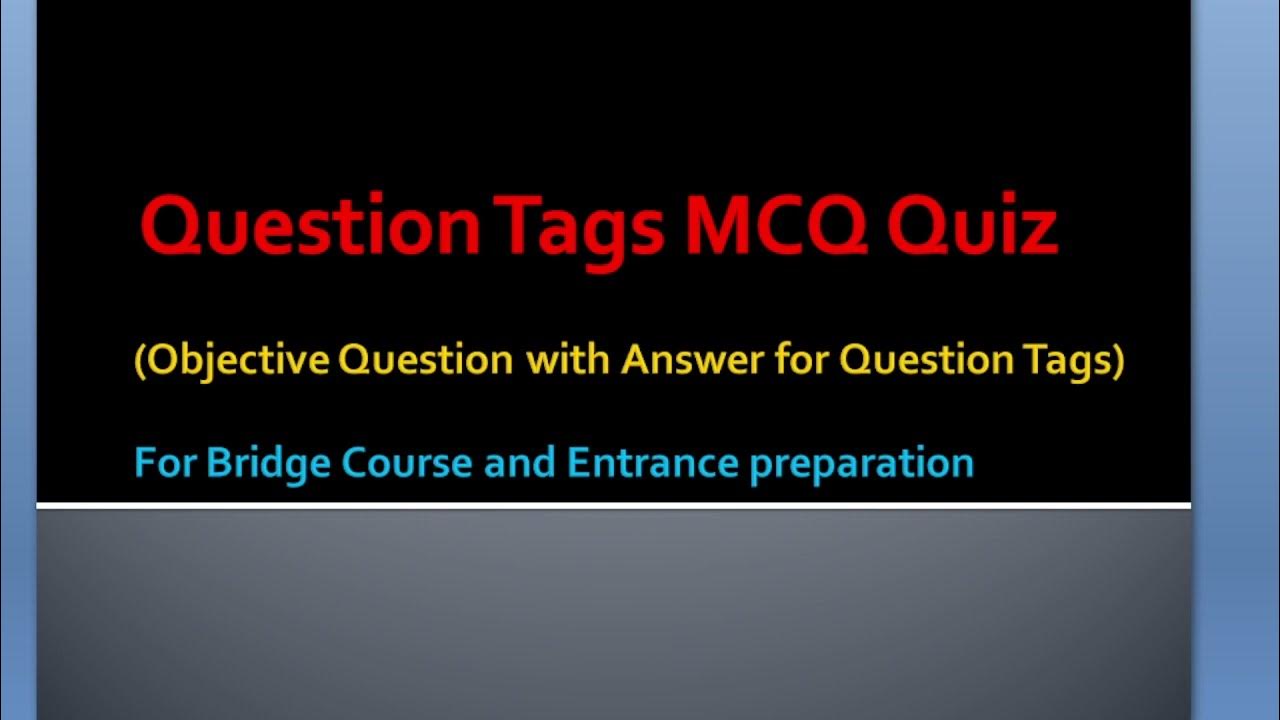 Question Tags MCQ Quiz

(Objective Question with Answer for Question Tags)

For Bridge Course and Entrance preparation